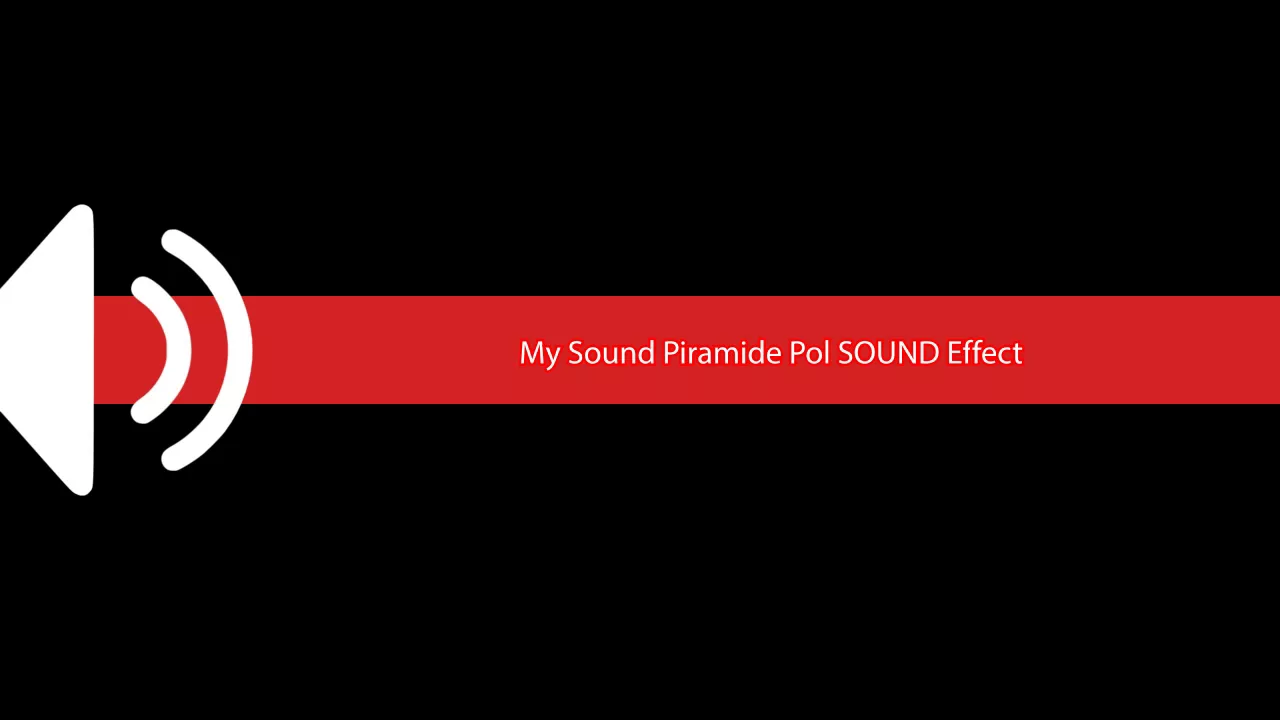 My Sound Piramide Pol SOUND Effect